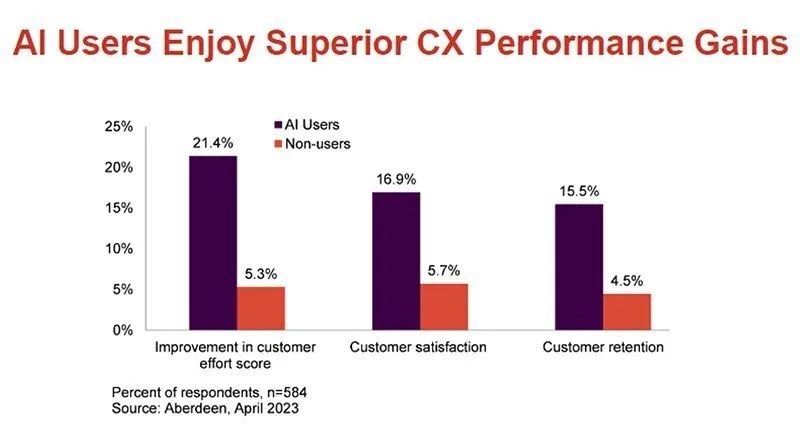 AI Users Enjoy Superior CX Performance Gains

25%
20%
15%
10%
5%
0%

AI Users
Non-users

21.4%
5.3%
16.9%
5.7%
15.5%
4.5%

Improvement in customer effort score
Customer satisfaction
Customer retention

Percent of respondents, n=584
Source: Aberdeen, April 2023